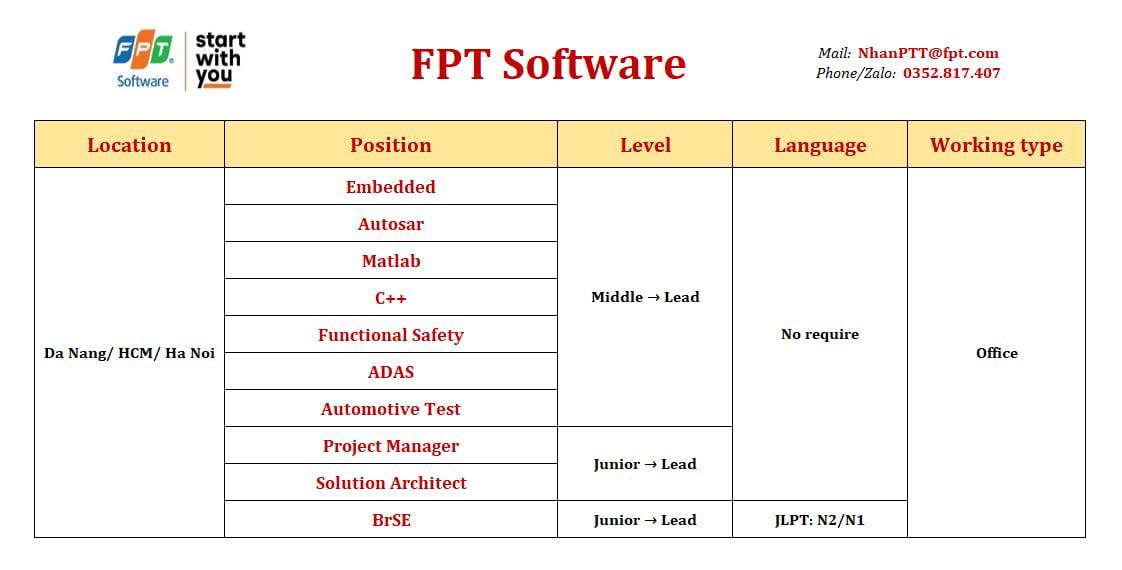 FPT Software start with you

FPT Software

Mail: NhanPTT@fpt.com
Phone/Zalo: 0352.817.407

| Location | Position | Level | Language | Working type |
|---|---|---|---|---|
| Da Nang/ HCM/ Ha Noi | Embedded | Middle → Lead | No require | Office |
| | Autosar | | | |
| | Matlab | | | |
| | C++ | | | |
| | Functional Safety | | | |
| | ADAS | | | |
| | Automotive Test | | | |
| | Project Manager | Junior → Lead | | |
| | Solution Architect | | | |
| | BrSE | Junior → Lead | JLPT: N2/N1 | |